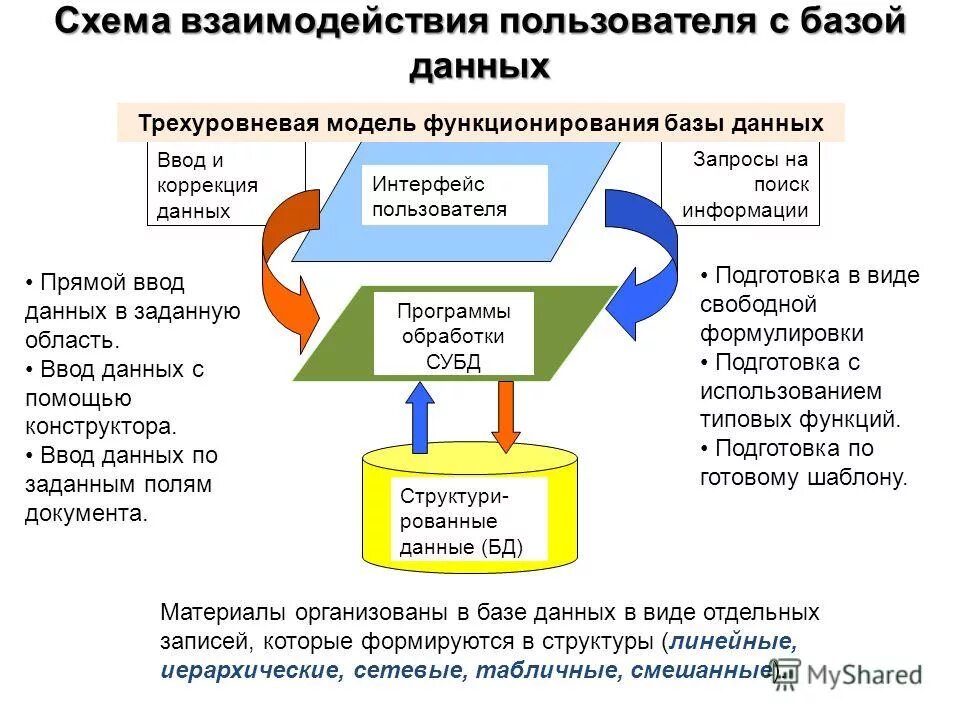 Схема взаимодействия пользователя с базой данных

Трехуровневая модель функционирования базы данных

Ввод и коррекция данных

Интерфейс пользователя

Запросы на поиск информации

• Прямой ввод данных в заданную область.
• Ввод данных с помощью конструктора.
• Ввод данных по заданным полям документа.

Программы обработки СУБД

• Подготовка в виде свободной формулировки
• Подготовка с использованием типовых функций.
• Подготовка по готовому шаблону.

Структурированные данные (БД)

Материалы организованы в базе данных в виде отдельных записей, которые формируются в структуры (линейные, иерархические, сетевые, табличные, смешанные).

MyShared